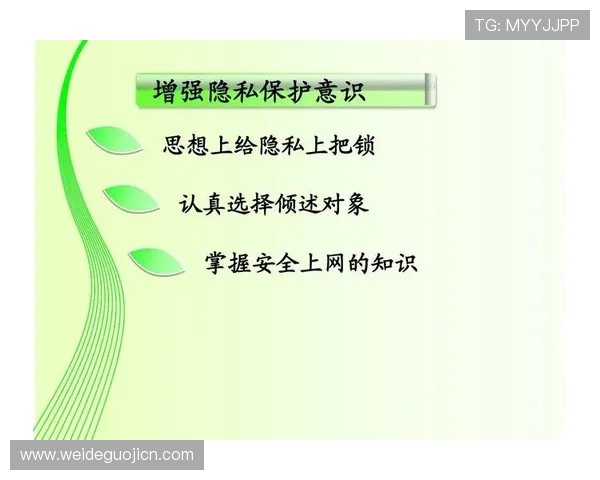 TG: MYYJJPP

增强隐私保护意识

思想上给隐私上把锁

认真选择倾述对象

掌握安全上网的知识

www.weideguojicn.com